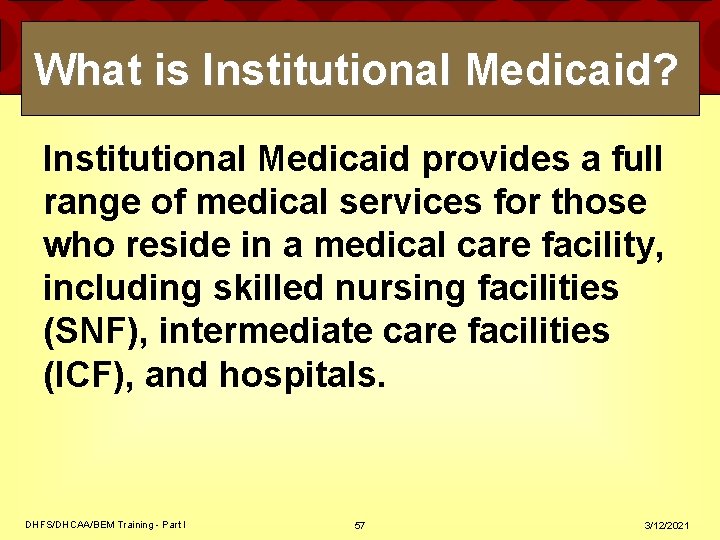 What is Institutional Medicaid?

Institutional Medicaid provides a full range of medical services for those who reside in a medical care facility, including skilled nursing facilities (SNF), intermediate care facilities (ICF), and hospitals.

DHFS/DHCAA/BEM Training - Part I

57

3/12/2021